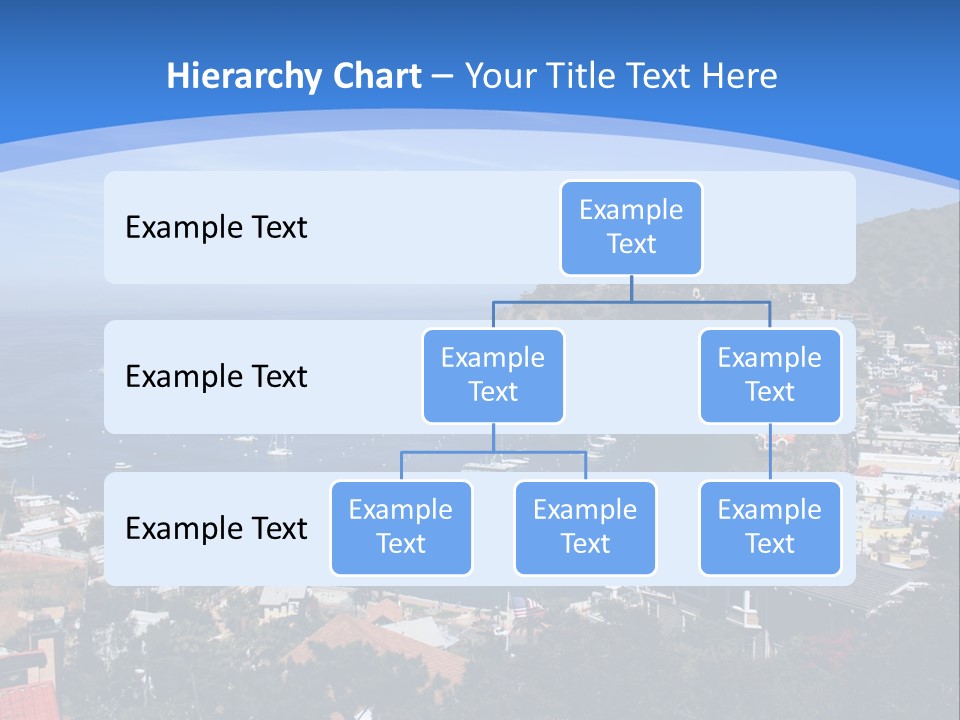 Hierarchy Chart – Your Title Text Here

Example Text

Example Text

Example Text

Example Text

Example Text

Example Text

Example Text

Example Text

Example Text